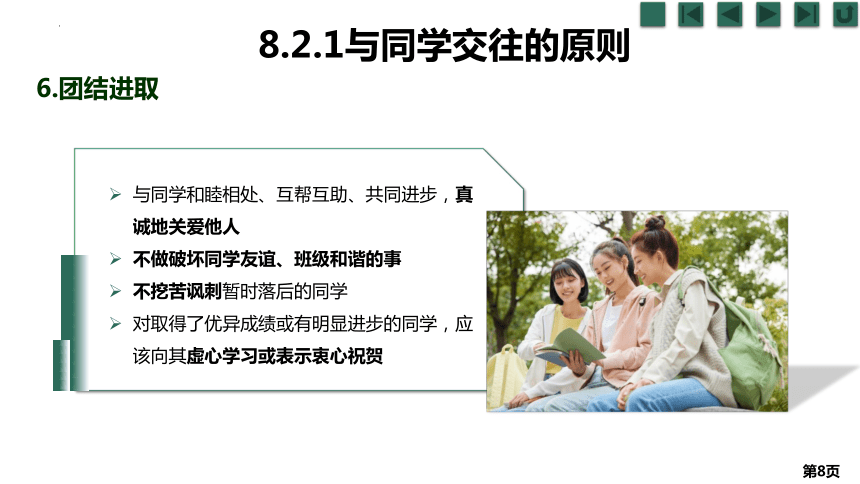 8.2.1与同学交往的原则

6.团结进取

➢ 与同学和睦相处、互帮互助、共同进步，真诚地关爱他人

➢ 不做破坏同学友谊、班级和谐的事

➢ 不挖苦讽刺暂时落后的同学

➢ 对取得了优异成绩或有明显进步的同学，应该向其虚心学习或表示衷心祝贺

第8页